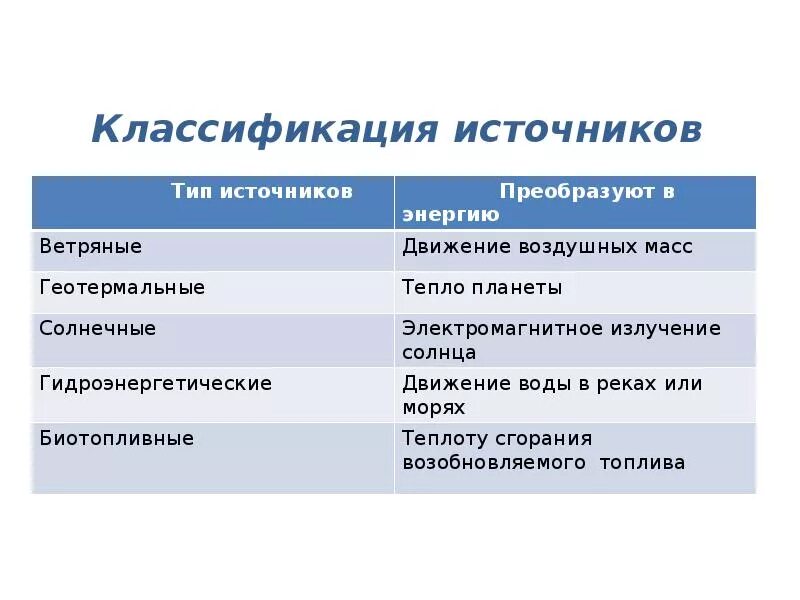 Классификация источников

| Тип источников | Преобразуют в энергию |
|---|---|
| Ветряные | Движение воздушных масс |
| Геотермальные | Тепло планеты |
| Солнечные | Электромагнитное излучение солнца |
| Гидроэнергетические | Движение воды в реках или морях |
| Биотопливные | Теплоту сгорания возобновляемого топлива |